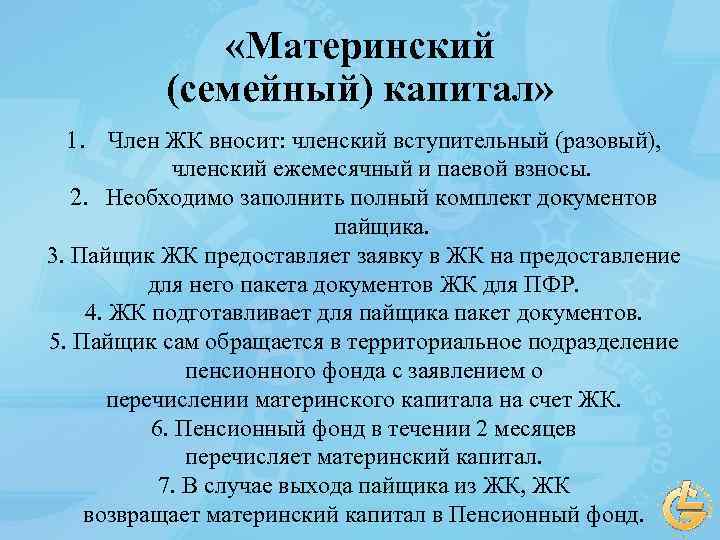 «Материнский (семейный) капитал»

1. Член ЖК вносит: членский вступительный (разовый), членский ежемесячный и паевой взносы.
2. Необходимо заполнить полный комплект документов пайщика.
3. Пайщик ЖК предоставляет заявку в ЖК на предоставление для него пакета документов ЖК для ПФР.
4. ЖК подготавливает для пайщика пакет документов.
5. Пайщик сам обращается в территориальное подразделение пенсионного фонда с заявлением о перечислении материнского капитала на счет ЖК.
6. Пенсионный фонд в течении 2 месяцев перечисляет материнский капитал.
7. В случае выхода пайщика из ЖК, ЖК возвращает материнский капитал в Пенсионный фонд.